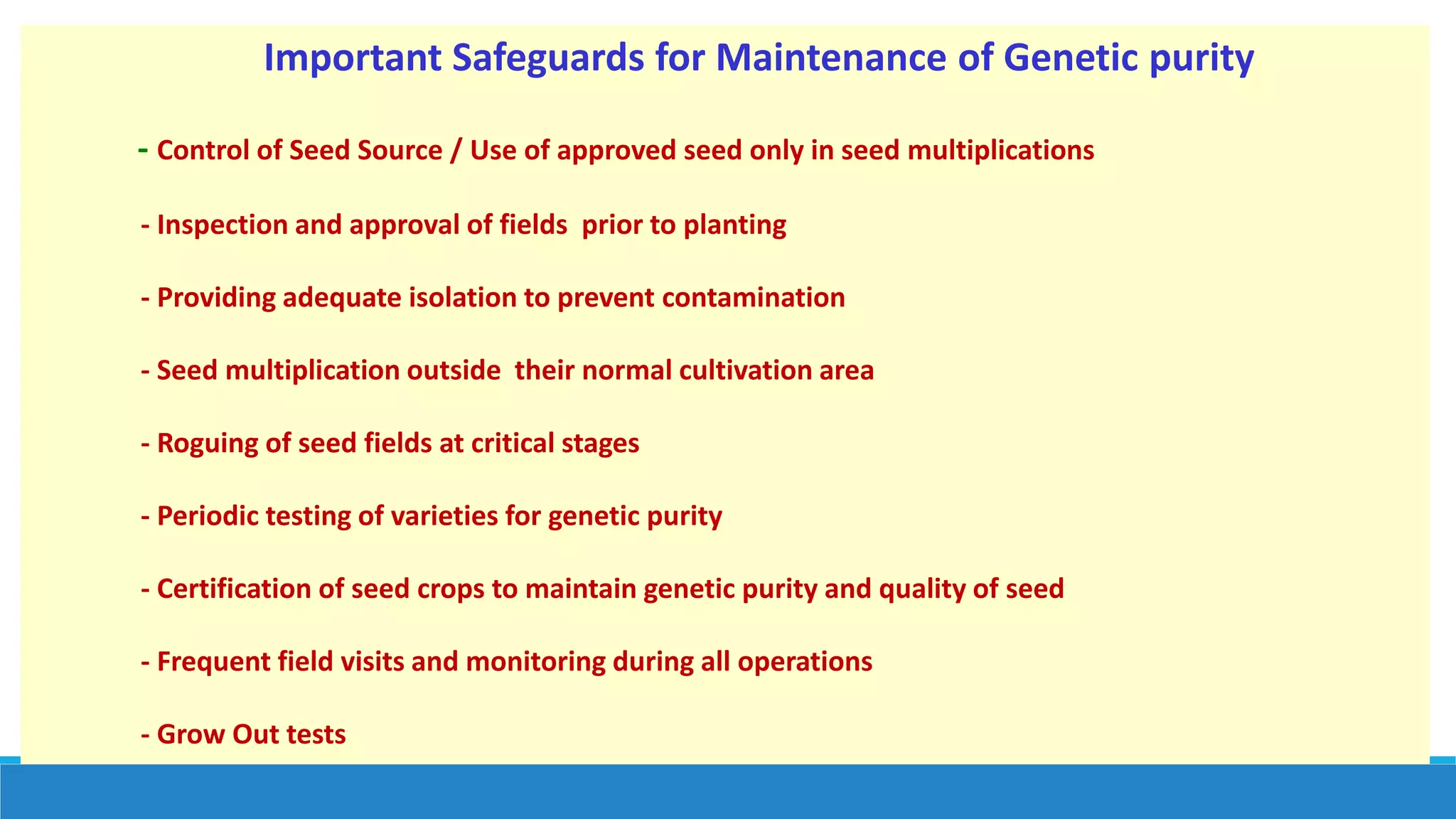 Important Safeguards for Maintenance of Genetic purity

- Control of Seed Source / Use of approved seed only in seed multiplications

- Inspection and approval of fields prior to planting

- Providing adequate isolation to prevent contamination

- Seed multiplication outside their normal cultivation area

- Roguing of seed fields at critical stages

- Periodic testing of varieties for genetic purity

- Certification of seed crops to maintain genetic purity and quality of seed

- Frequent field visits and monitoring during all operations

- Grow Out tests